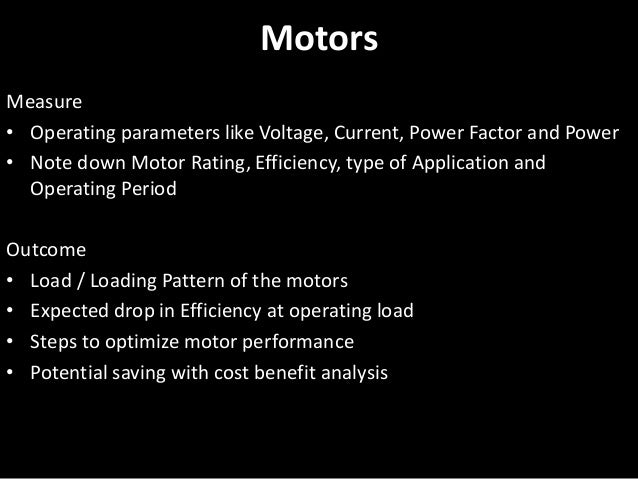 Motors

Measure
• Operating parameters like Voltage, Current, Power Factor and Power
• Note down Motor Rating, Efficiency, type of Application and Operating Period

Outcome
• Load / Loading Pattern of the motors
• Expected drop in Efficiency at operating load
• Steps to optimize motor performance
• Potential saving with cost benefit analysis